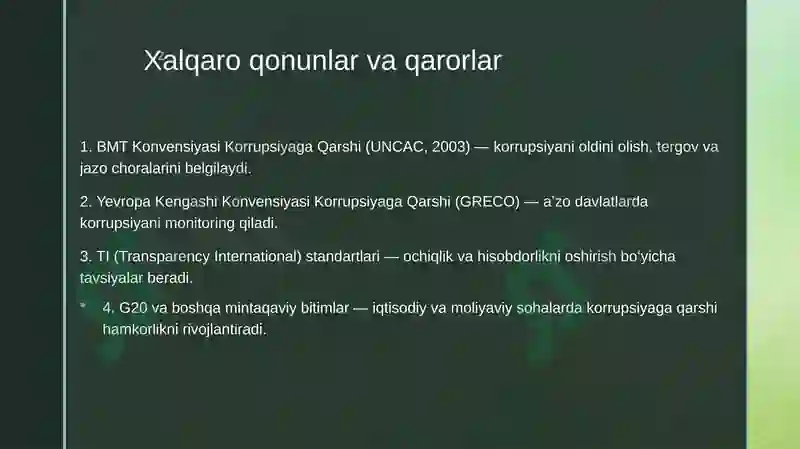 Xalqaro qonunlar va qarorlar

1. BMT Konvensiyasi Korrupsiyaga Qarshi (UNCAC, 2003) — korrupsiyani oldini olish, tergov va jazo choralarini belgilaydi.

2. Yevropa Kengashi Konvensiyasi Korrupsiyaga Qarshi (GRECO) — a'zo davlatlarda korrupsiyani monitoring qiladi.

3. TI (Transparency International) standartlari — ochiqlik va hisobdorlikni oshirish bo'yicha tavsiyalar beradi.

4. G20 va boshqa mintaqaviy bitimlar — iqtisodiy va moliyaviy sohalarda korrupsiyaga qarshi hamkorlikni rivojlantiradi.